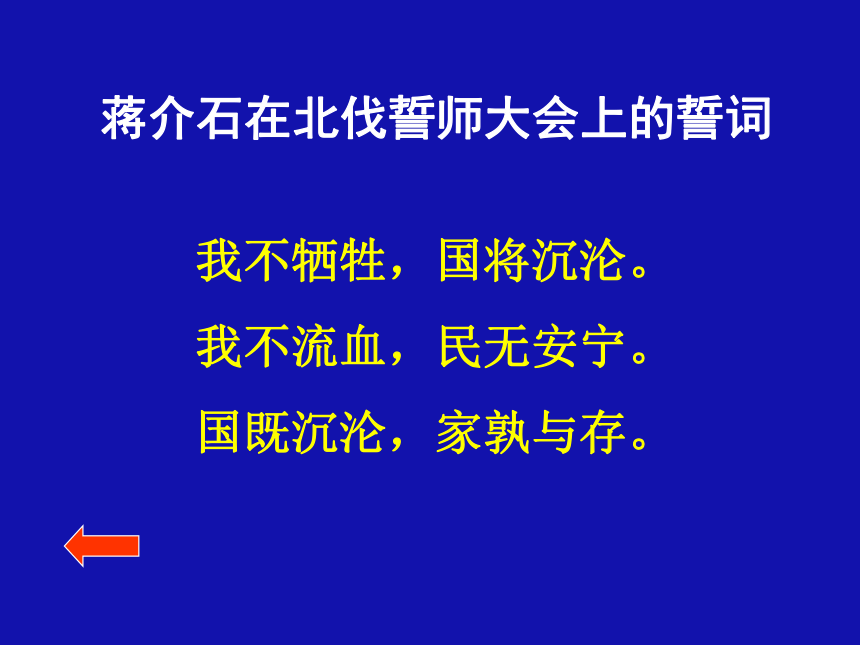 蒋介石在北伐誓师大会上的誓词

我不牺牲，国将沉沦。
我不流血，民无安宁。
国既沉沦，家孰与存。